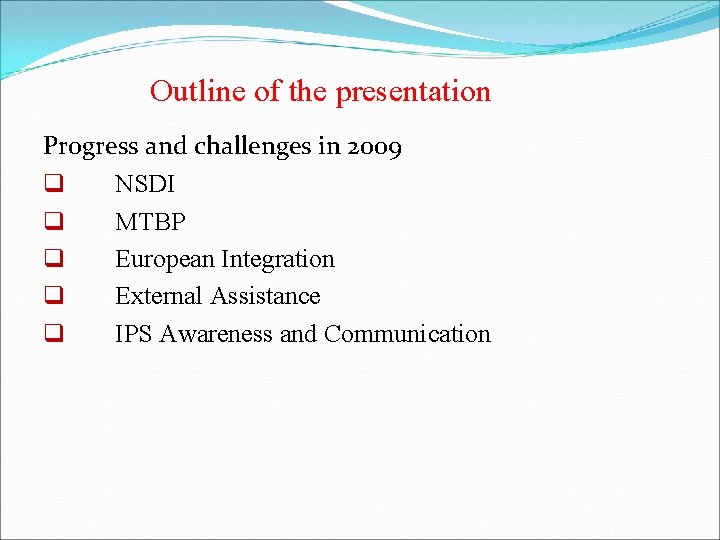 Outline of the presentation

Progress and challenges in 2009

❑ NSDI

❑ MTBP

❑ European Integration

❑ External Assistance

❑ IPS Awareness and Communication